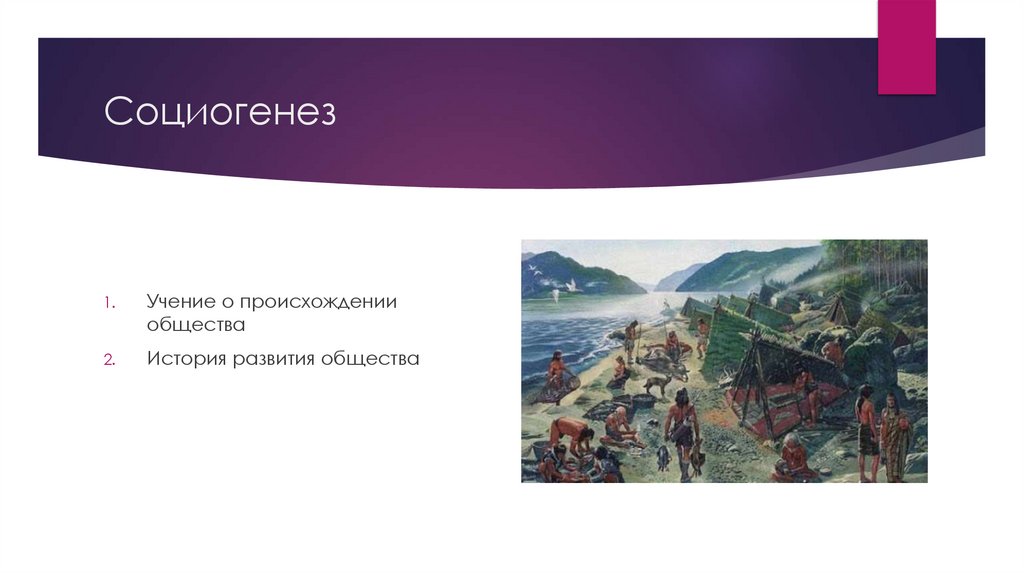 Социогенез

1. Учение о происхождении общества
2. История развития общества